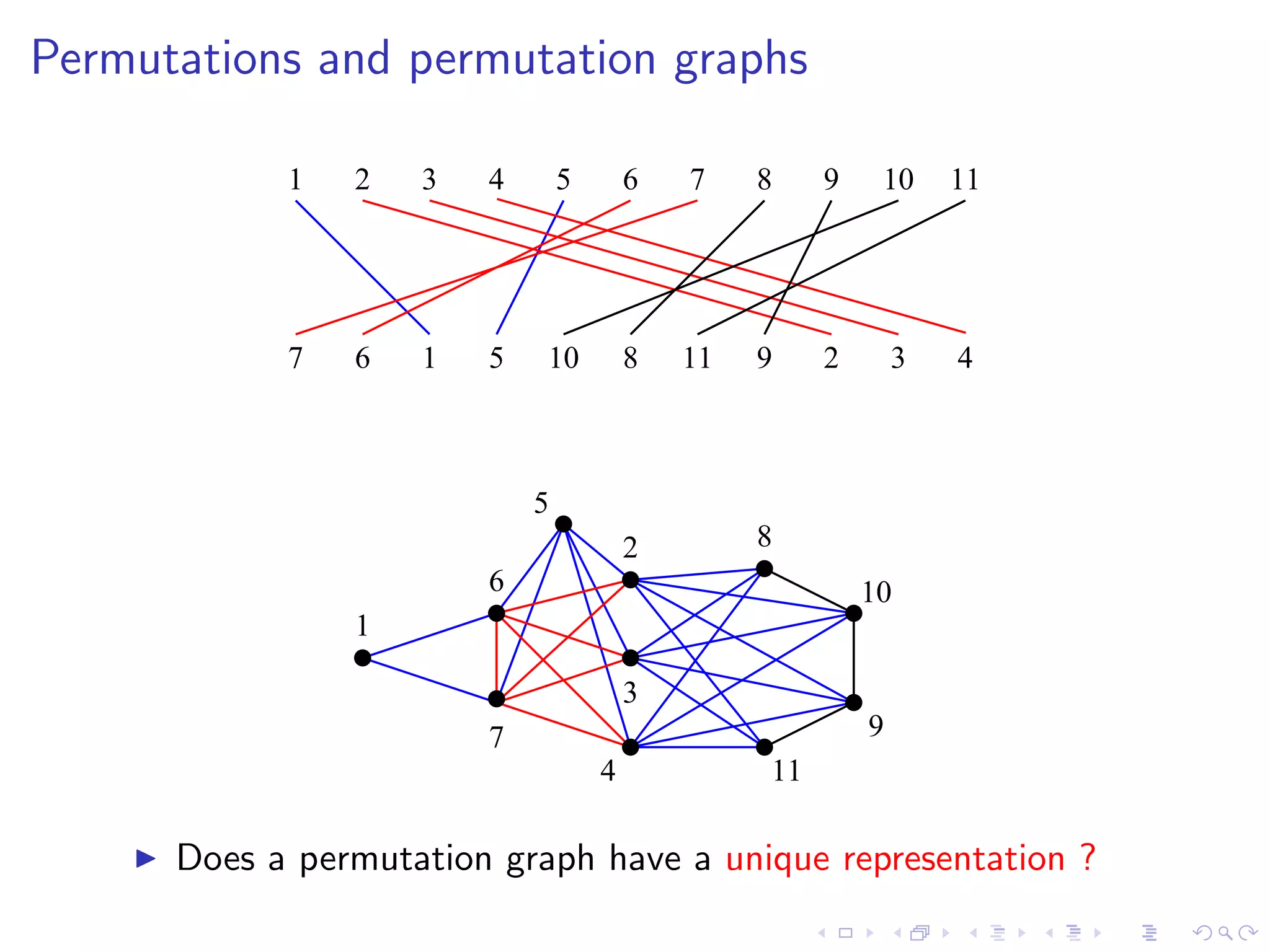 Permutations and permutation graphs

1 2 3 4 5 6 7 8 9 10 11

7 6 1 5 10 8 11 9 2 3 4

5
2
8
6
10
1
3
7
9
4
11

▶ Does a permutation graph have a unique representation ?